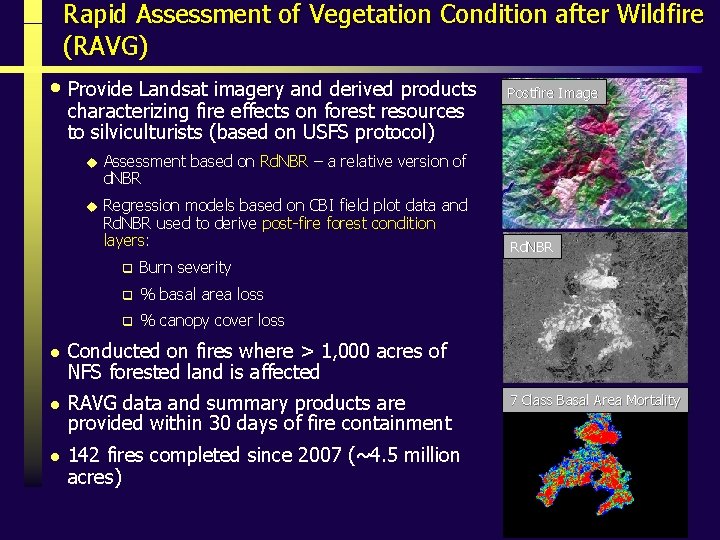 Rapid Assessment of Vegetation Condition after Wildfire (RAVG)

• Provide Landsat imagery and derived products characterizing fire effects on forest resources to silviculturists (based on USFS protocol)

◆ Assessment based on RdNBR – a relative version of dNBR

◆ Regression models based on CBI field plot data and RdNBR used to derive post-fire forest condition layers:

❑ Burn severity

❑ % basal area loss

❑ % canopy cover loss

• Conducted on fires where > 1,000 acres of NFS forested land is affected

• RAVG data and summary products are provided within 30 days of fire containment

• 142 fires completed since 2007 (~4.5 million acres)

Postfire Image

RdNBR

7 Class Basal Area Mortality